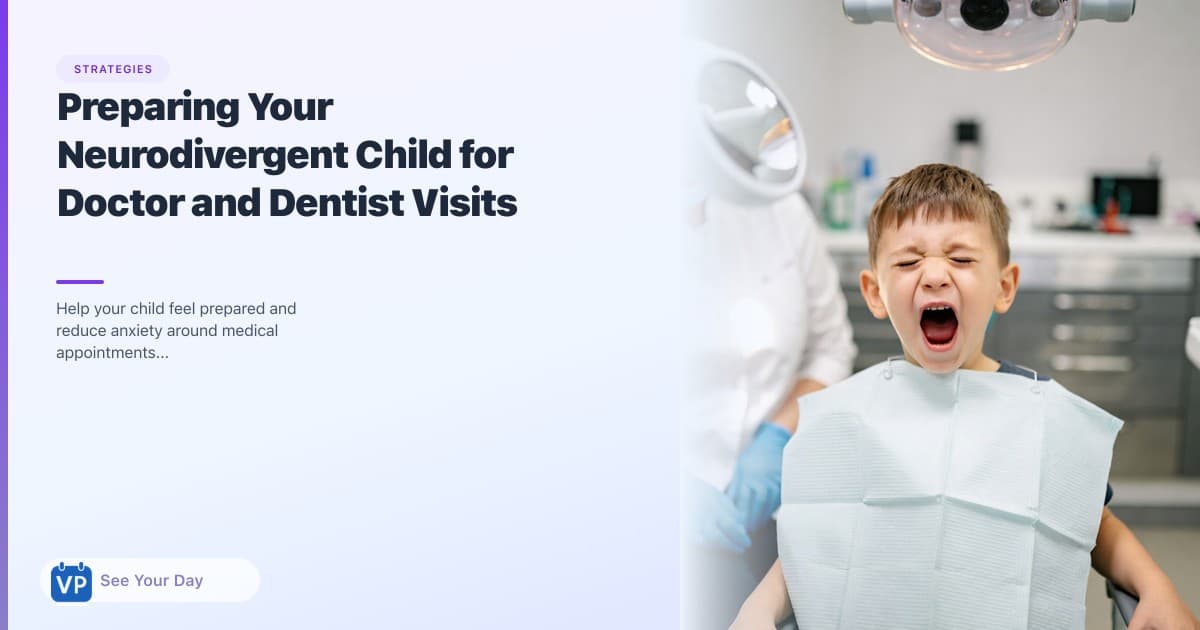 STRATEGIES

Preparing Your Neurodivergent Child for Doctor and Dentist Visits

Help your child feel prepared and reduce anxiety around medical appointments...

VP See Your Day